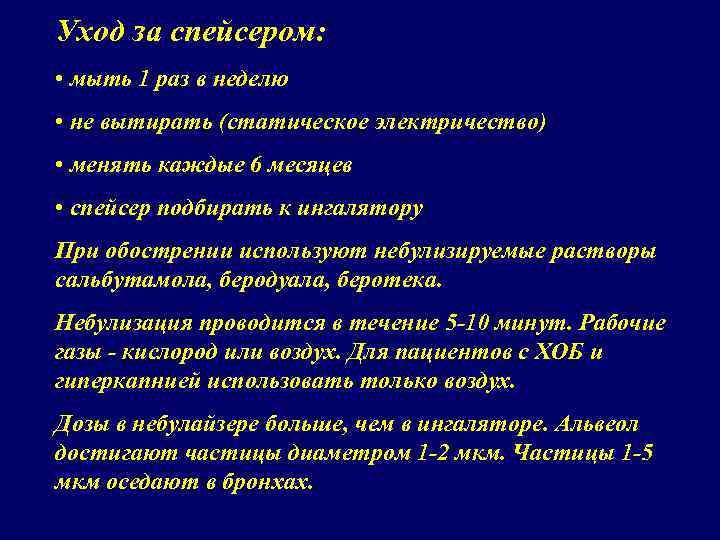 Уход за спейсером:

• мыть 1 раз в неделю

• не вытирать (статическое электричество)

• менять каждые 6 месяцев

• спейсер подбирать к ингалятору

При обострении используют небулизируемые растворы сальбутамола, беродуала, беротека.

Небулизация проводится в течение 5-10 минут. Рабочие газы - кислород или воздух. Для пациентов с ХОБ и гиперкапнией использовать только воздух.

Дозы в небулайзере больше, чем в ингаляторе. Альвеол достигают частицы диаметром 1-2 мкм. Частицы 1-5 мкм оседают в бронхах.